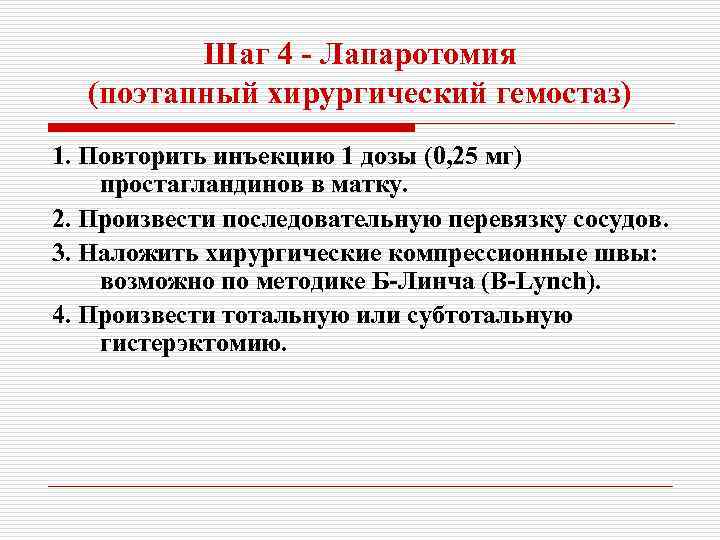 Шаг 4 - Лапаротомия
(поэтапный хирургический гемостаз)

1. Повторить инъекцию 1 дозы (0,25 мг) простагландинов в матку.

2. Произвести последовательную перевязку сосудов.

3. Наложить хирургические компрессионные швы: возможно по методике Б-Линча (B-Lynch).

4. Произвести тотальную или субтотальную гистерэктомию.